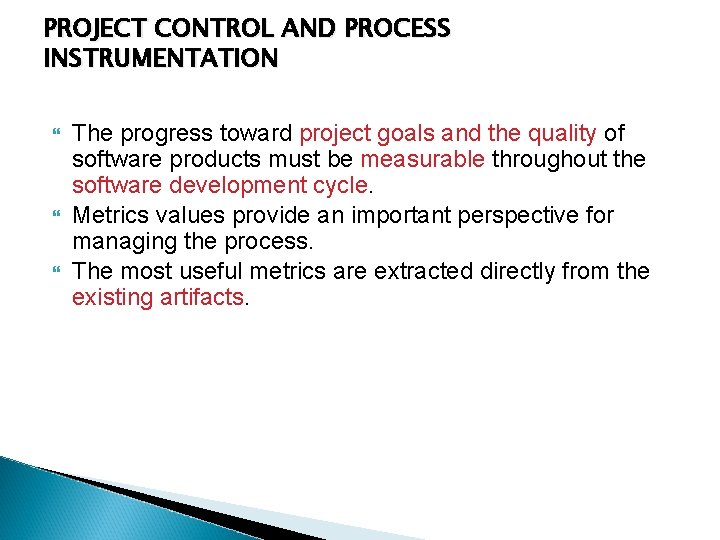 PROJECT CONTROL AND PROCESS INSTRUMENTATION

The progress toward project goals and the quality of software products must be measurable throughout the software development cycle.

Metrics values provide an important perspective for managing the process.

The most useful metrics are extracted directly from the existing artifacts.